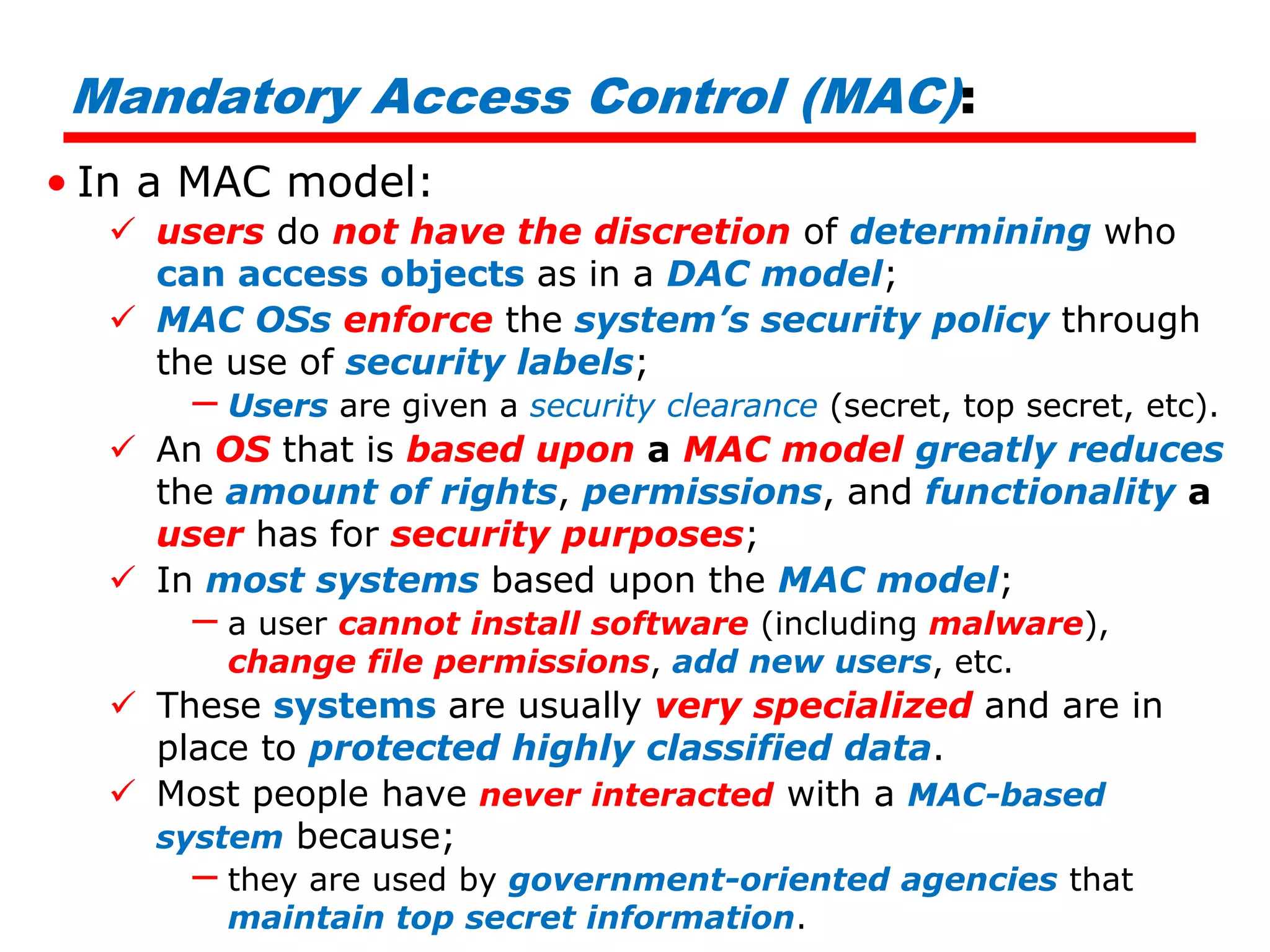 Mandatory Access Control (MAC):

• In a MAC model:

✓ users do not have the discretion of determining who can access objects as in a DAC model;

✓ MAC OSs enforce the system's security policy through the use of security labels;

– Users are given a security clearance (secret, top secret, etc).

✓ An OS that is based upon a MAC model greatly reduces the amount of rights, permissions, and functionality a user has for security purposes;

✓ In most systems based upon the MAC model;

– a user cannot install software (including malware), change file permissions, add new users, etc.

✓ These systems are usually very specialized and are in place to protected highly classified data.

✓ Most people have never interacted with a MAC-based system because;

– they are used by government-oriented agencies that maintain top secret information.